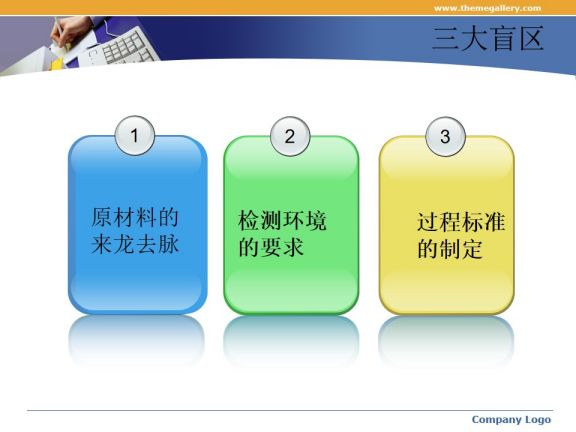 www.themegallery.com

三大盲区

1

原材料的来龙去脉

2

检测环境的要求

3

过程标准的制定

Company Logo